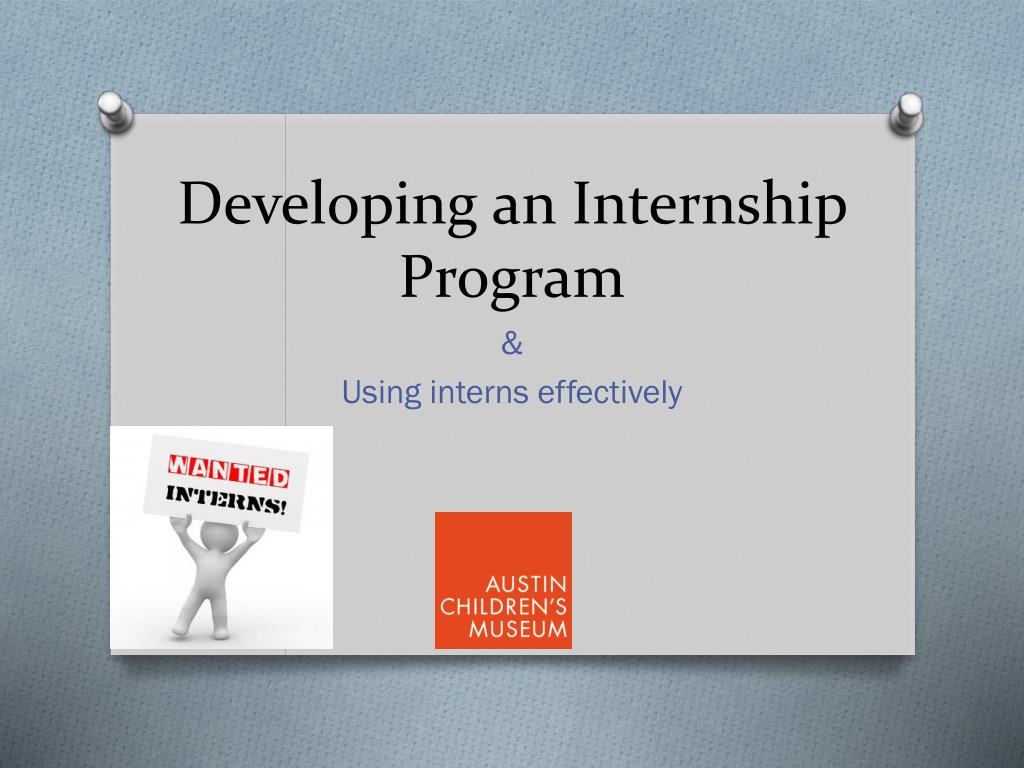 Developing an Internship Program

&

Using interns effectively

WANTED
INTERNS!

AUSTIN
CHILDREN'S
MUSEUM